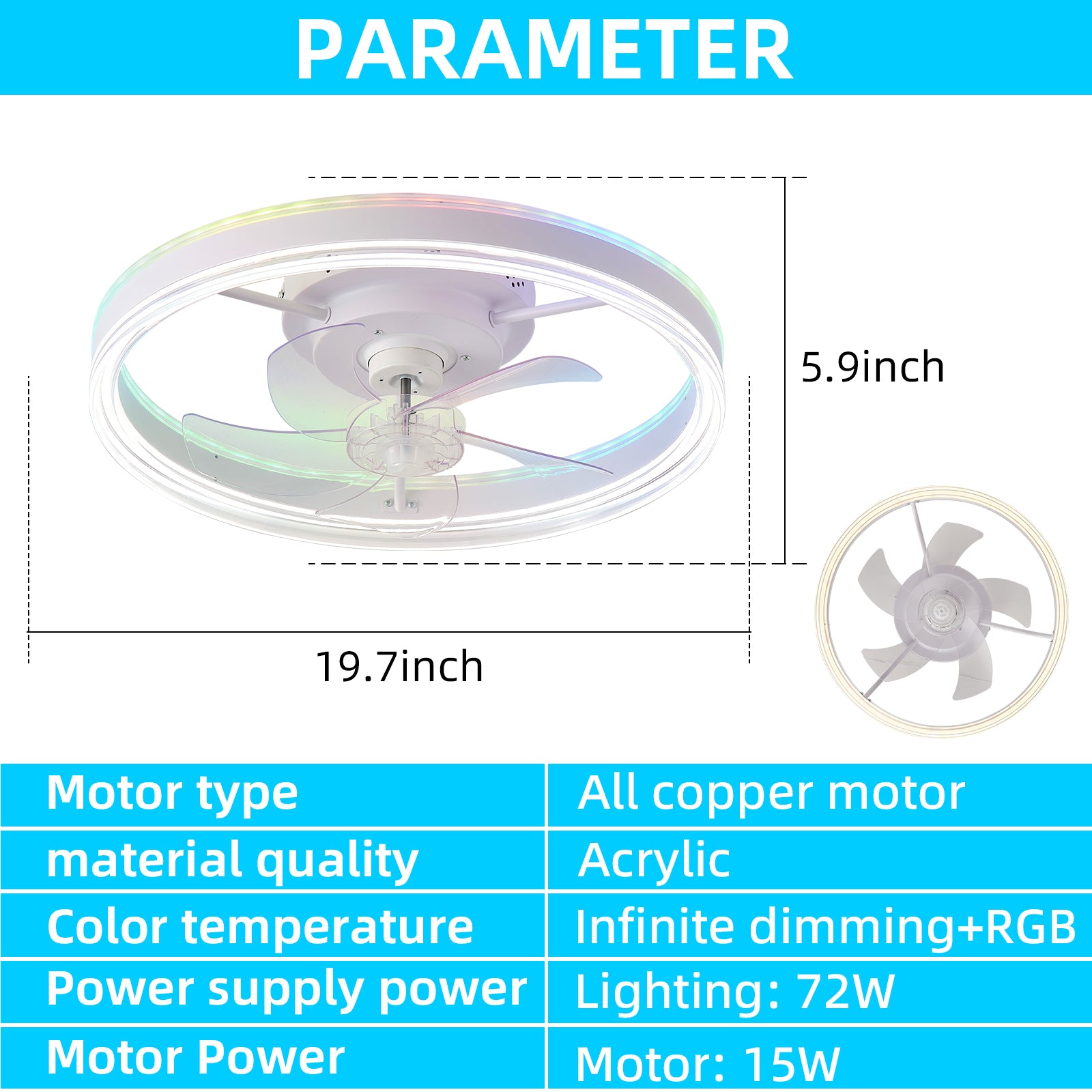 PARAMETER

5.9inch

19.7inch

| Motor type | All copper motor |
|---|---|
| material quality | Acrylic |
| Color temperature | Infinite dimming+RGB |
| Power supply power | Lighting: 72W |
| Motor Power | Motor: 15W |